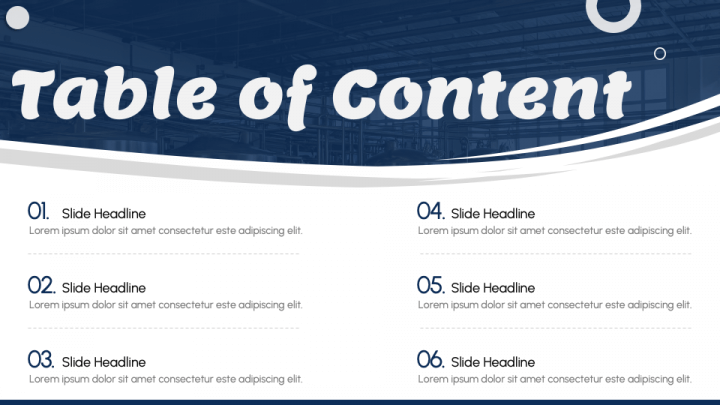 Table of Content

01. Slide Headline
Lorem ipsum dolor sit amet consectetur este adipiscing elit.

02. Slide Headline
Lorem ipsum dolor sit amet consectetur este adipiscing elit.

03. Slide Headline
Lorem ipsum dolor sit amet consectetur este adipiscing elit.

04. Slide Headline
Lorem ipsum dolor sit amet consectetur este adipiscing elit.

05. Slide Headline
Lorem ipsum dolor sit amet consectetur este adipiscing elit.

06. Slide Headline
Lorem ipsum dolor sit amet consectetur este adipiscing elit.